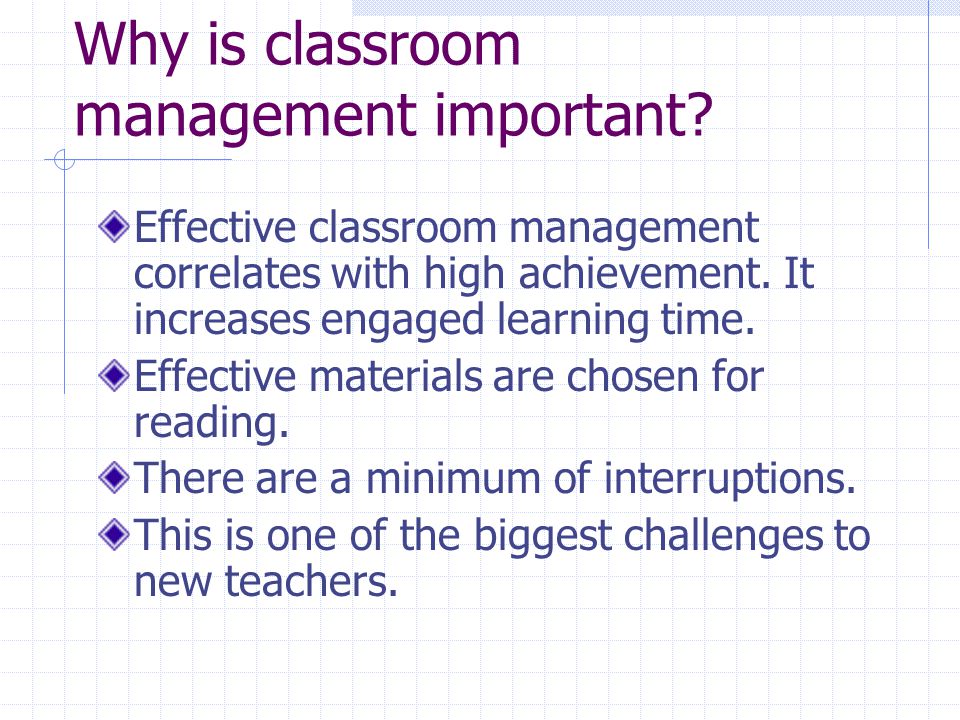 Why is classroom management important?

Effective classroom management correlates with high achievement. It increases engaged learning time.

Effective materials are chosen for reading.

There are a minimum of interruptions.

This is one of the biggest challenges to new teachers.